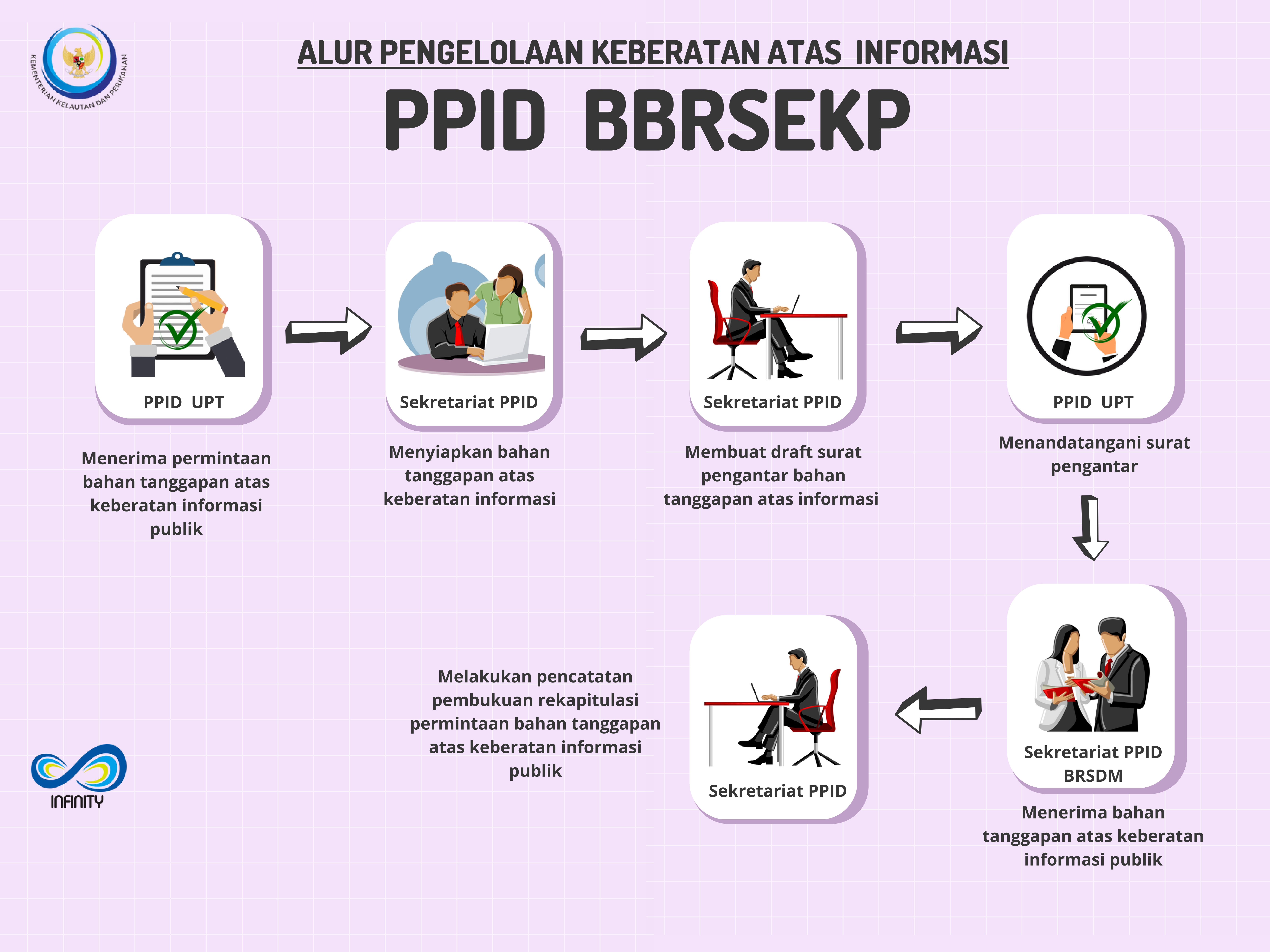 KEMENTERIAN KELAUTAN DAN PERIKANAN

ALUR PENGELOLAAN KEBERATAN ATAS INFORMASI

PPID BBRSEKP

PPID UPT

Menerima permintaan bahan tanggapan atas keberatan informasi publik

Sekretariat PPID

Menyiapkan bahan tanggapan atas keberatan informasi

Sekretariat PPID

Membuat draft surat pengantar bahan tanggapan atas informasi

PPID UPT

Menandatangani surat pengantar

Sekretariat PPID BRSDM

Menerima bahan tanggapan atas keberatan informasi publik

Sekretariat PPID

Melakukan pencatatan pembukuan rekapitulasi permintaan bahan tanggapan atas keberatan informasi publik

INFINITY